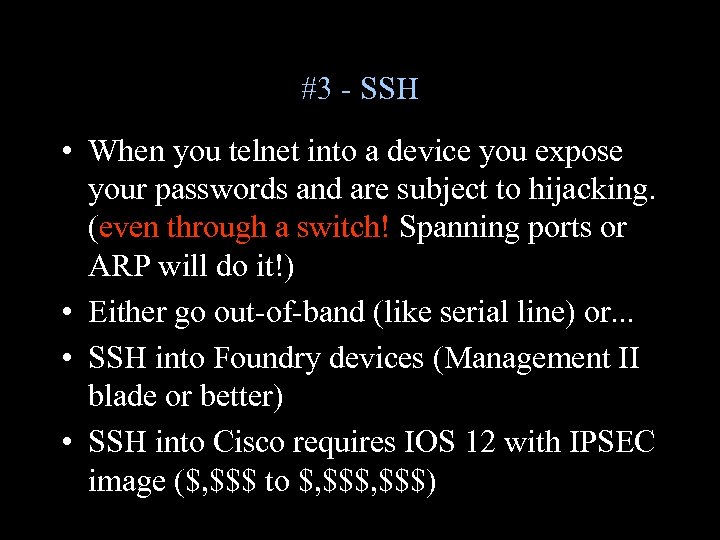 #3 - SSH

• When you telnet into a device you expose your passwords and are subject to hijacking. (even through a switch! Spanning ports or ARP will do it!)

• Either go out-of-band (like serial line) or...

• SSH into Foundry devices (Management II blade or better)

• SSH into Cisco requires IOS 12 with IPSEC image (\$,\$\$\$ to \$,\$\$\$,\$\$\$)